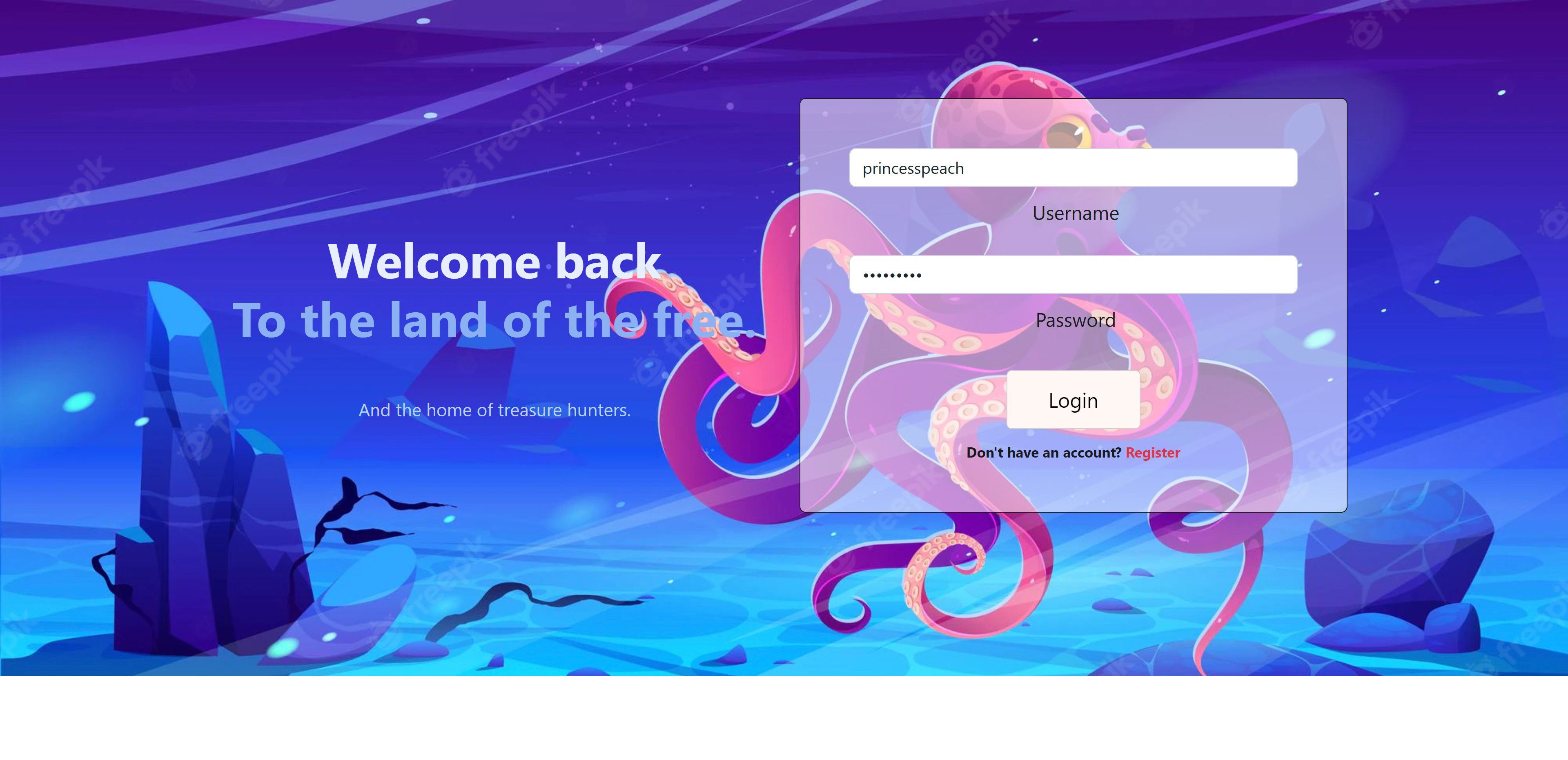 Welcome back
To the land of the free.

And the home of treasure hunters.

princesspeach

Username

•••••••••

Password

Login

Don't have an account? Register

freepik